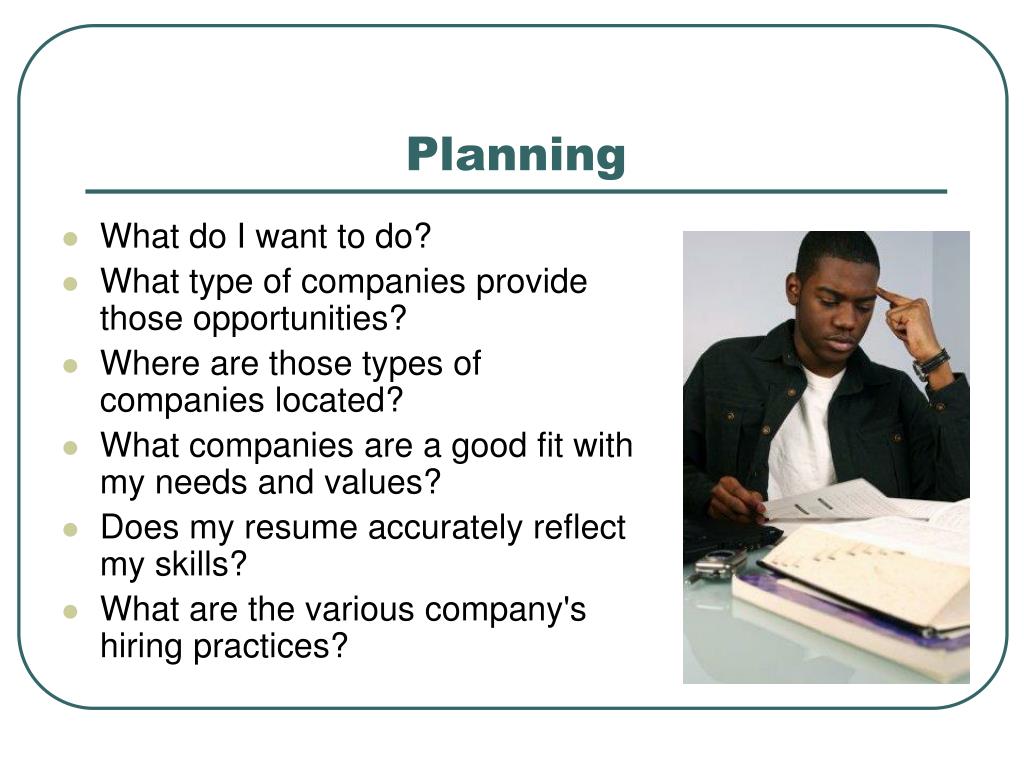 Planning

- What do I want to do?
- What type of companies provide those opportunities?
- Where are those types of companies located?
- What companies are a good fit with my needs and values?
- Does my resume accurately reflect my skills?
- What are the various company's hiring practices?